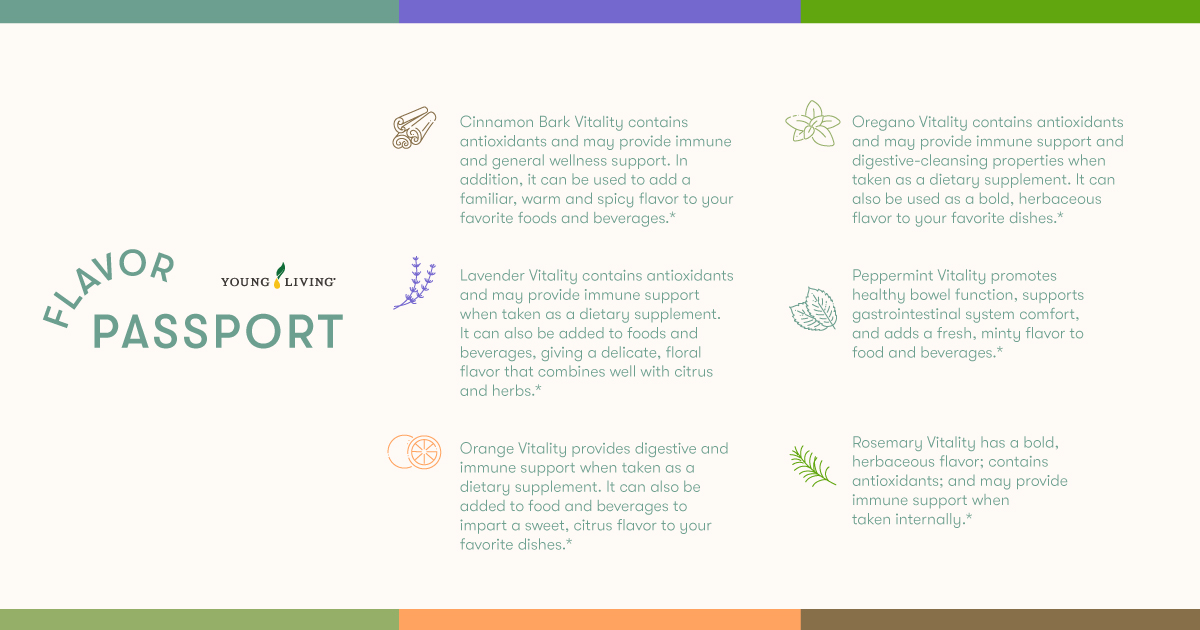 FLAVOR PASSPORT

YOUNG LIVING

Cinnamon Bark Vitality contains antioxidants and may provide immune and general wellness support. In addition, it can be used to add a familiar, warm and spicy flavor to your favorite foods and beverages.*

Lavender Vitality contains antioxidants and may provide immune support when taken as a dietary supplement. It can also be added to foods and beverages, giving a delicate, floral flavor that combines well with citrus and herbs.*

Orange Vitality provides digestive and immune support when taken as a dietary supplement. It can also be added to food and beverages to impart a sweet, citrus flavor to your favorite dishes.*

Oregano Vitality contains antioxidants and may provide immune support and digestive-cleansing properties when taken as a dietary supplement. It can also be used as a bold, herbaceous flavor to your favorite dishes.*

Peppermint Vitality promotes healthy bowel function, supports gastrointestinal system comfort, and adds a fresh, minty flavor to food and beverages.*

Rosemary Vitality has a bold, herbaceous flavor; contains antioxidants; and may provide immune support when taken internally.*